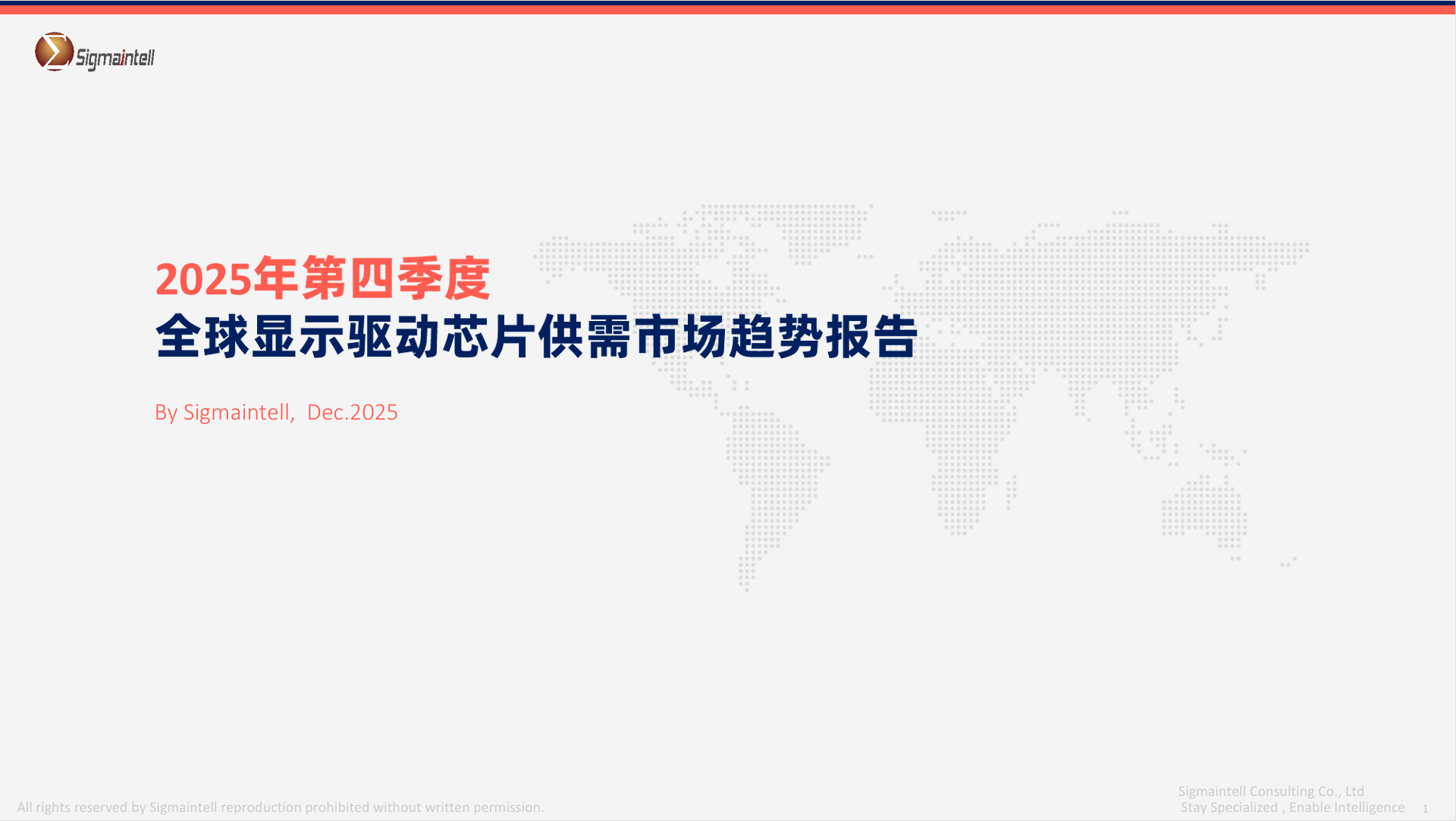 Sigmaintell

2025年第四季度
全球显示驱动芯片供需市场趋势报告

By Sigmaintell, Dec.2025

All rights reserved by Sigmaintell reproduction prohibited without written permission.

Sigmaintell Consulting Co., Ltd
Stay Specialized , Enable Intelligence

1